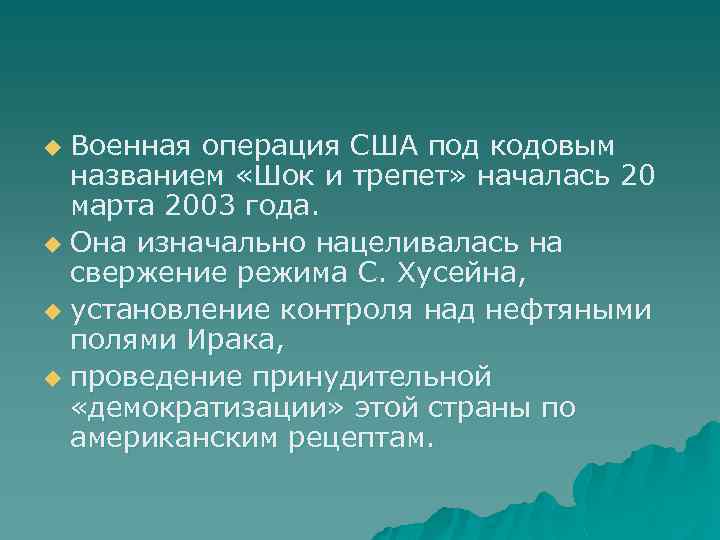 Военная операция США под кодовым названием «Шок и трепет» началась 20 марта 2003 года.

Она изначально нацеливалась на свержение режима С. Хусейна,

установление контроля над нефтяными полями Ирака,

проведение принудительной «демократизации» этой страны по американским рецептам.